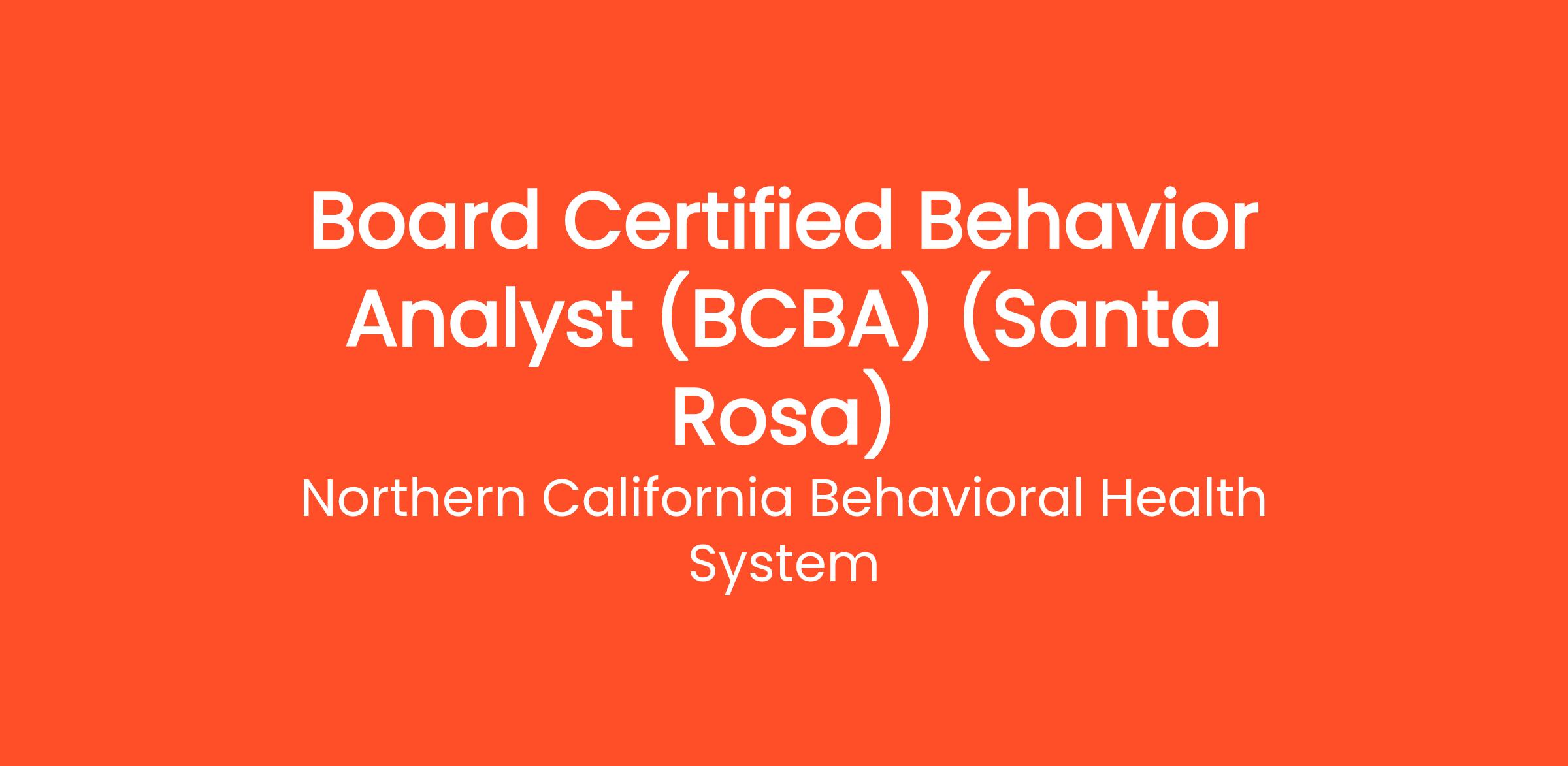 Board Certified Behavior Analyst (BCBA) (Santa Rosa)

Northern California Behavioral Health System